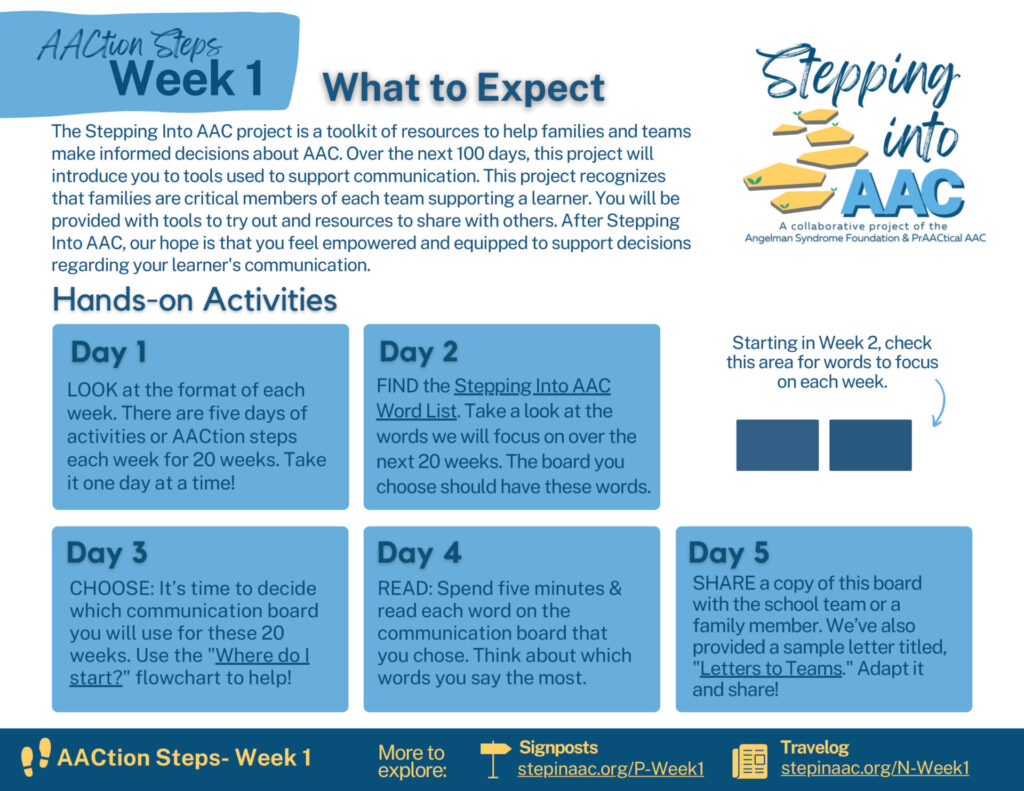 AACtion Steps
Week 1

What to Expect

Stepping into AAC
A collaborative project of the Angelman Syndrome Foundation & PrAACtical AAC

The Stepping Into AAC project is a toolkit of resources to help families and teams make informed decisions about AAC. Over the next 100 days, this project will introduce you to tools used to support communication. This project recognizes that families are critical members of each team supporting a learner. You will be provided with tools to try out and resources to share with others. After Stepping Into AAC, our hope is that you feel empowered and equipped to support decisions regarding your learner's communication.

Hands-on Activities

Day 1
LOOK at the format of each week. There are five days of activities or AACtion steps each week for 20 weeks. Take it one day at a time!

Day 2
FIND the Stepping Into AAC Word List. Take a look at the words we will focus on over the next 20 weeks. The board you choose should have these words.

Starting in Week 2, check this area for words to focus on each week.

Day 3
CHOOSE: It's time to decide which communication board you will use for these 20 weeks. Use the "Where do I start?" flowchart to help!

Day 4
READ: Spend five minutes & read each word on the communication board that you chose. Think about which words you say the most.

Day 5
SHARE a copy of this board with the school team or a family member. We've also provided a sample letter titled, "Letters to Teams." Adapt it and share!

AACtion Steps- Week 1

More to explore:

Signposts
stepinaac.org/P-Week1

Travelog
stepinaac.org/N-Week1